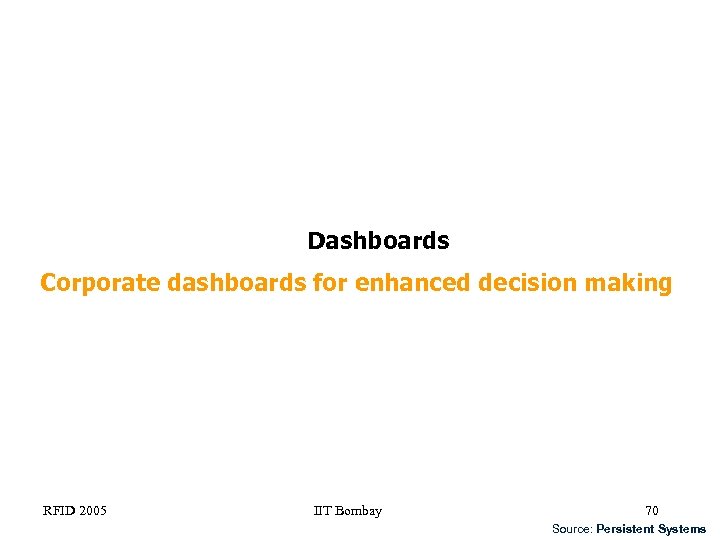 Dashboards

Corporate dashboards for enhanced decision making

RFID 2005

IIT Bombay

70

Source: Persistent Systems